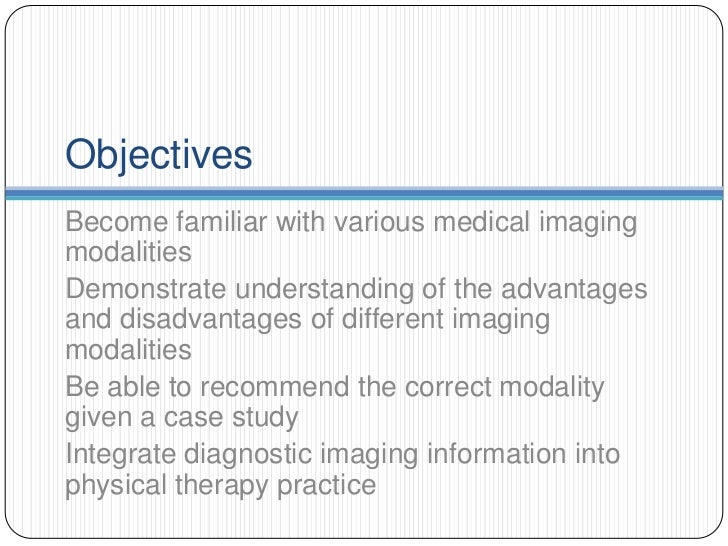 Objectives

Become familiar with various medical imaging modalities

Demonstrate understanding of the advantages and disadvantages of different imaging modalities

Be able to recommend the correct modality given a case study

Integrate diagnostic imaging information into physical therapy practice